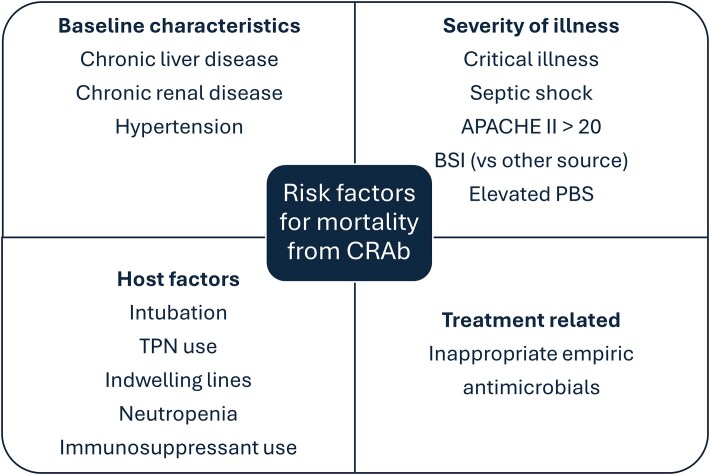 Baseline characteristics
Chronic liver disease
Chronic renal disease
Hypertension

Severity of illness
Critical illness
Septic shock
APACHE II > 20
BSI (vs other source)
Elevated PBS

Risk factors for mortality from CRAb

Host factors
Intubation
TPN use
Indwelling lines
Neutropenia
Immunosuppressant use

Treatment related
Inappropriate empiric antimicrobials